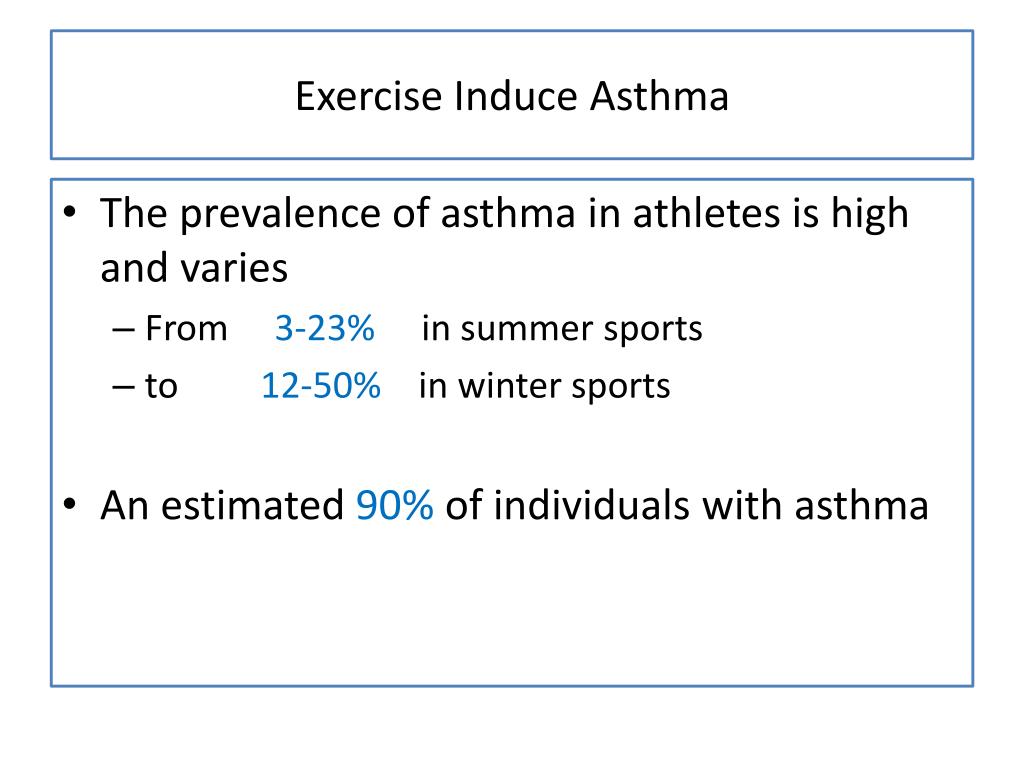 Exercise Induce Asthma

• The prevalence of asthma in athletes is high and varies
– From 3-23% in summer sports
– to 12-50% in winter sports

• An estimated 90% of individuals with asthma